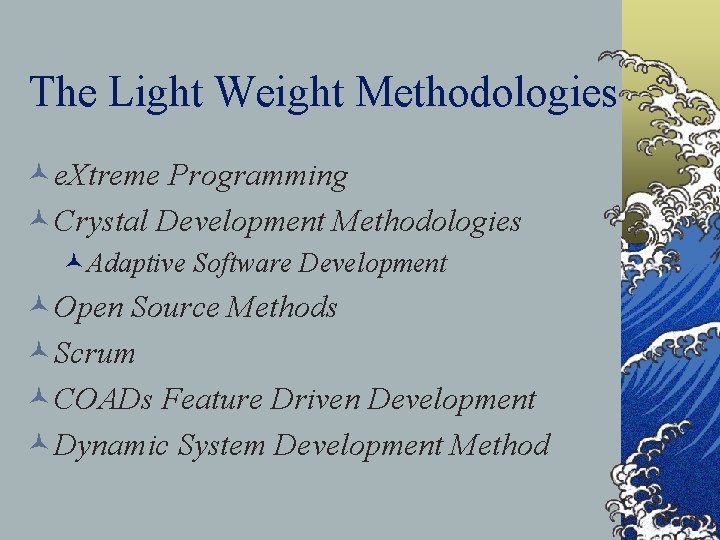 The Light Weight Methodologies

eXtreme Programming

Crystal Development Methodologies

Adaptive Software Development

Open Source Methods

Scrum

COADs Feature Driven Development

Dynamic System Development Method